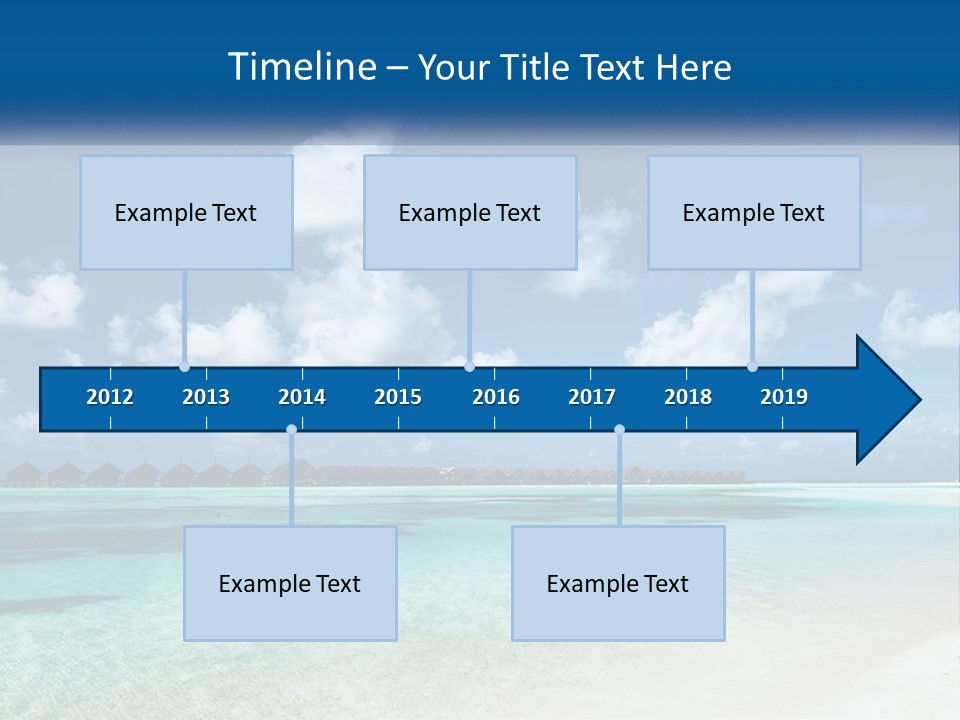 Timeline – Your Title Text Here

Example Text

Example Text

Example Text

2012 2013 2014 2015 2016 2017 2018 2019

Example Text

Example Text